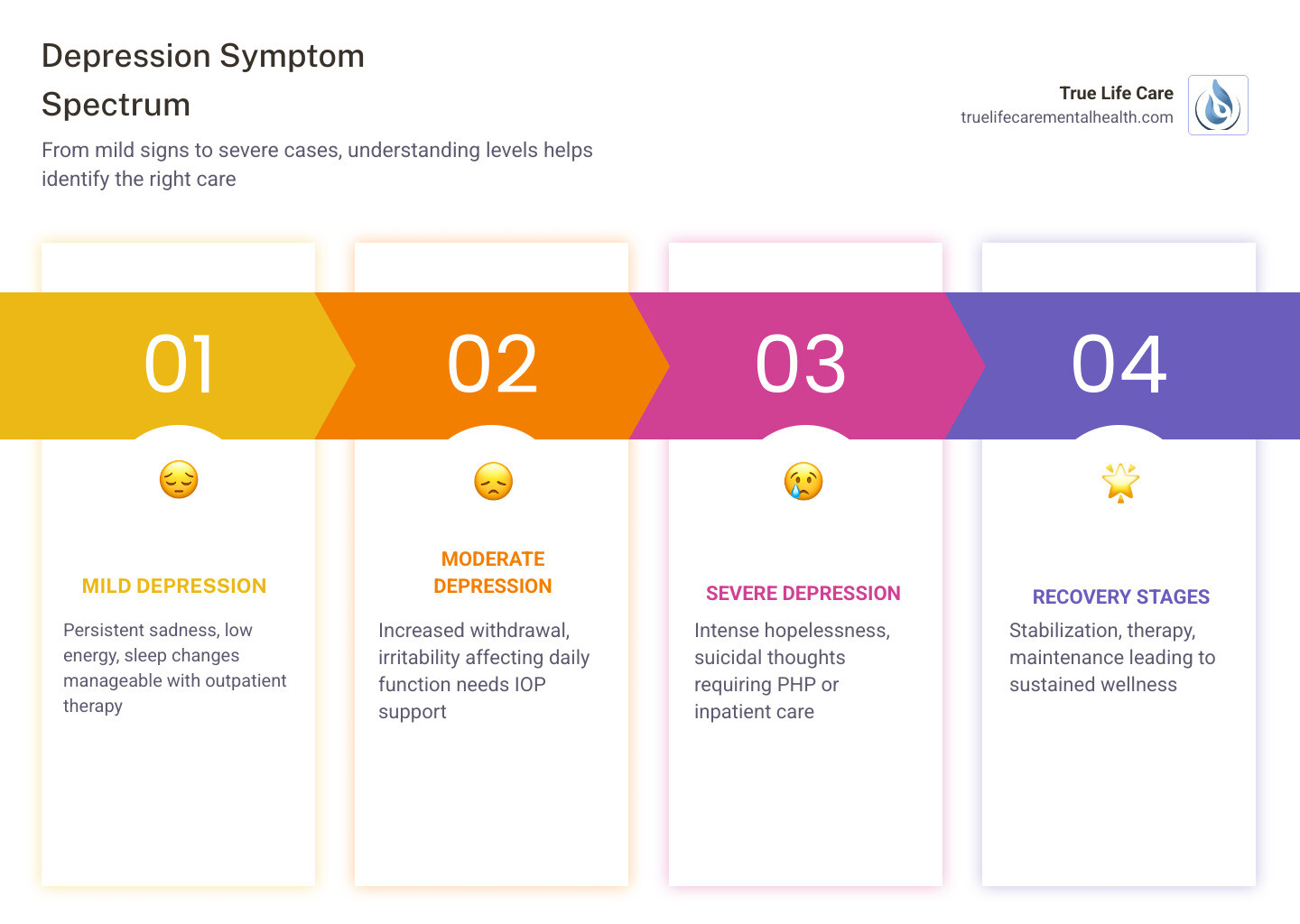 Depression Symptom Spectrum

From mild signs to severe cases, understanding levels helps identify the right care

True Life Care
truelifecarementalhealth.com

01

MILD DEPRESSION

Persistent sadness, low energy, sleep changes manageable with outpatient therapy

02

MODERATE DEPRESSION

Increased withdrawal, irritability affecting daily function needs IOP support

03

SEVERE DEPRESSION

Intense hopelessness, suicidal thoughts requiring PHP or inpatient care

04

RECOVERY STAGES

Stabilization, therapy, maintenance leading to sustained wellness